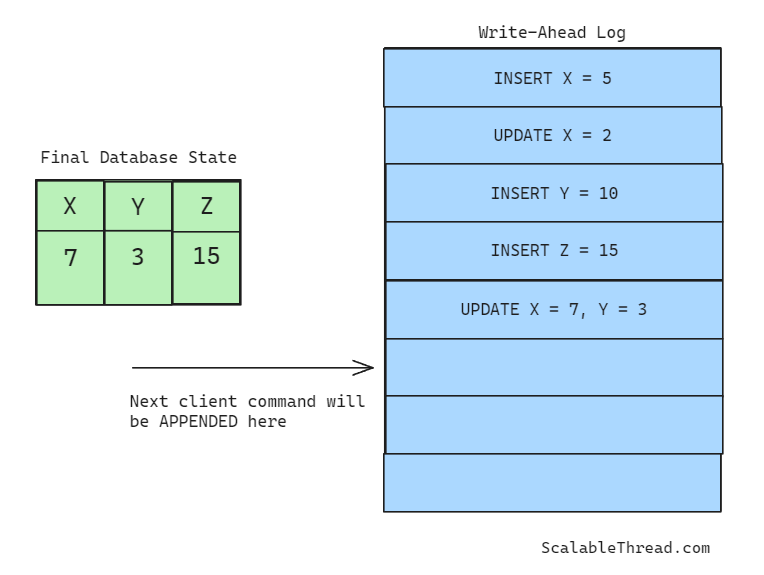 Final Database State

| X | Y | Z |
|---|---|---|
| 7 | 3 | 15 |

Next client command will be APPENDED here

Write-Ahead Log

INSERT X = 5

UPDATE X = 2

INSERT Y = 10

INSERT Z = 15

UPDATE X = 7, Y = 3

ScalableThread.com